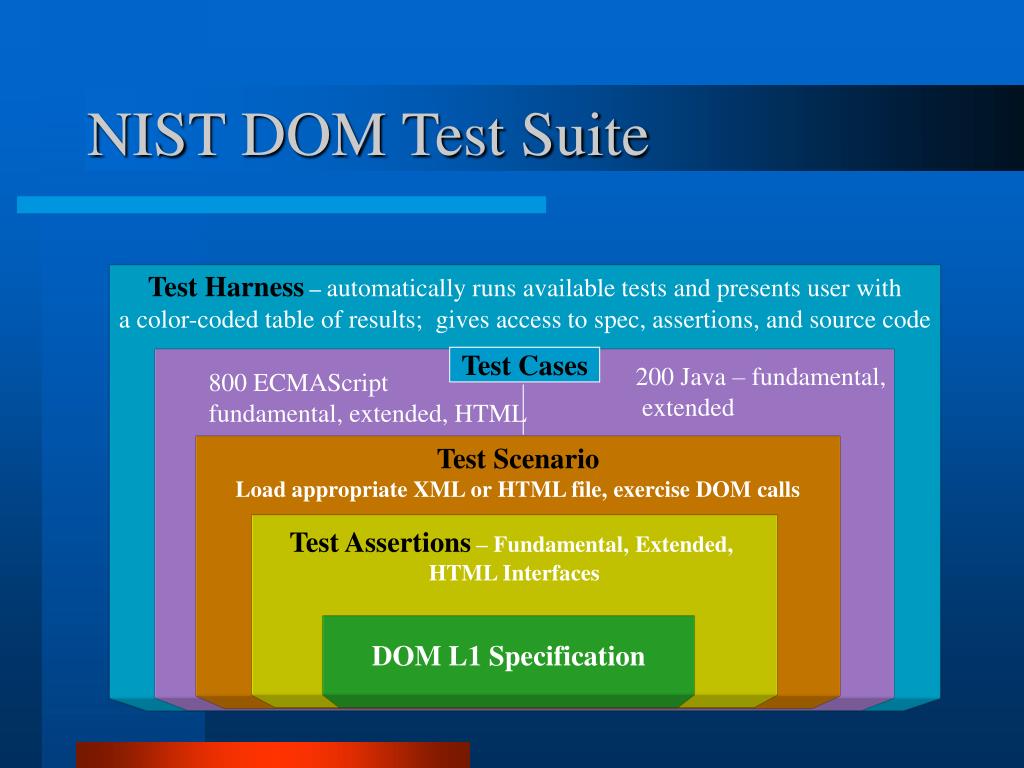 NIST DOM Test Suite

Test Harness – automatically runs available tests and presents user with a color-coded table of results; gives access to spec, assertions, and source code

Test Cases

800 ECMAScript fundamental, extended, HTML

200 Java – fundamental, extended

Test Scenario
Load appropriate XML or HTML file, exercise DOM calls

Test Assertions – Fundamental, Extended, HTML Interfaces

DOM L1 Specification